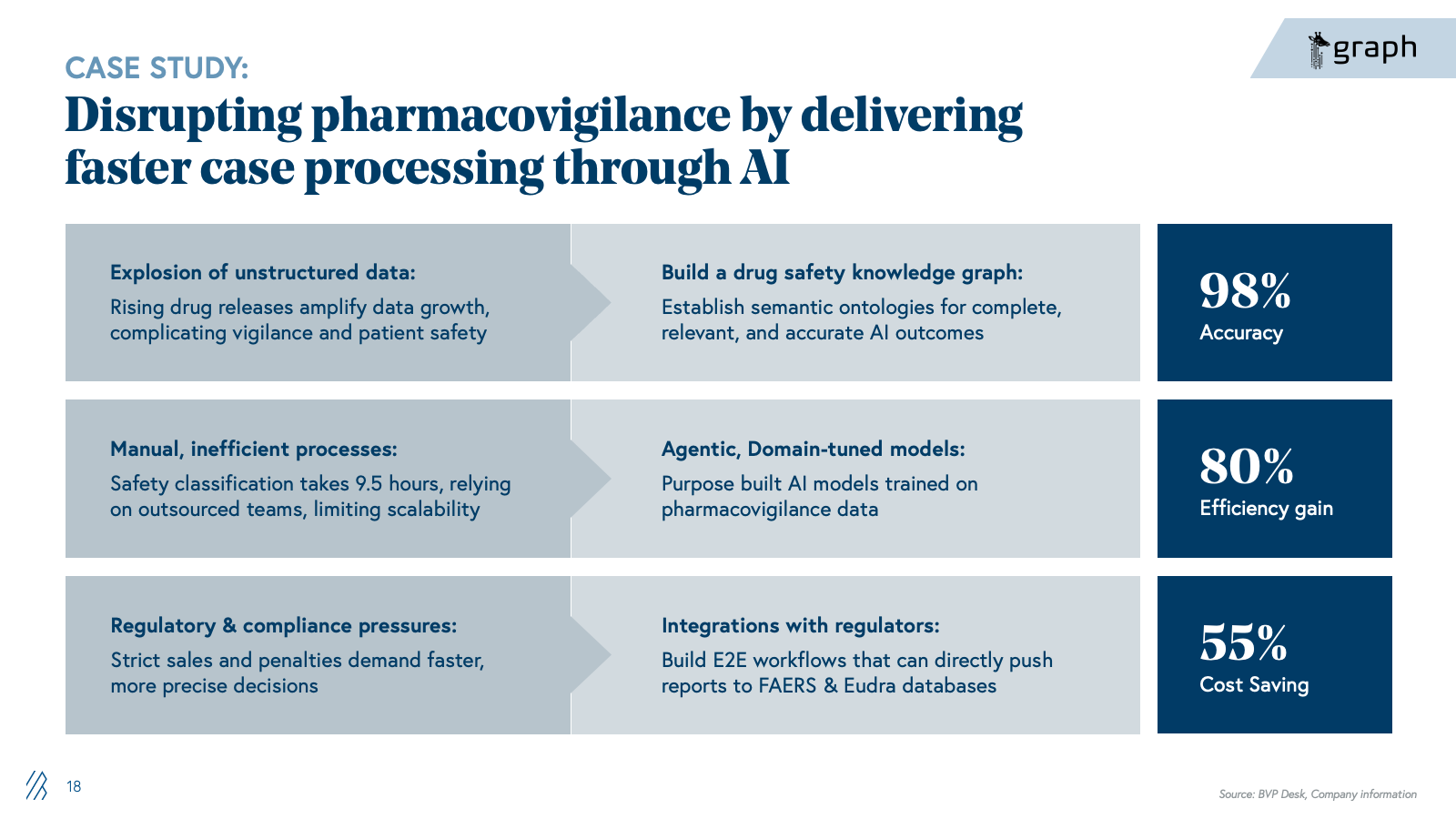 graph

CASE STUDY:

Disrupting pharmacovigilance by delivering faster case processing through AI

Explosion of unstructured data:
Rising drug releases amplify data growth, complicating vigilance and patient safety

Build a drug safety knowledge graph:
Establish semantic ontologies for complete, relevant, and accurate AI outcomes

98%
Accuracy

Manual, inefficient processes:
Safety classification takes 9.5 hours, relying on outsourced teams, limiting scalability

Agentic, Domain-tuned models:
Purpose built AI models trained on pharmacovigilance data

80%
Efficiency gain

Regulatory & compliance pressures:
Strict sales and penalties demand faster, more precise decisions

Integrations with regulators:
Build E2E workflows that can directly push reports to FAERS & Eudra databases

55%
Cost Saving

18

Source: BVP Desk, Company information